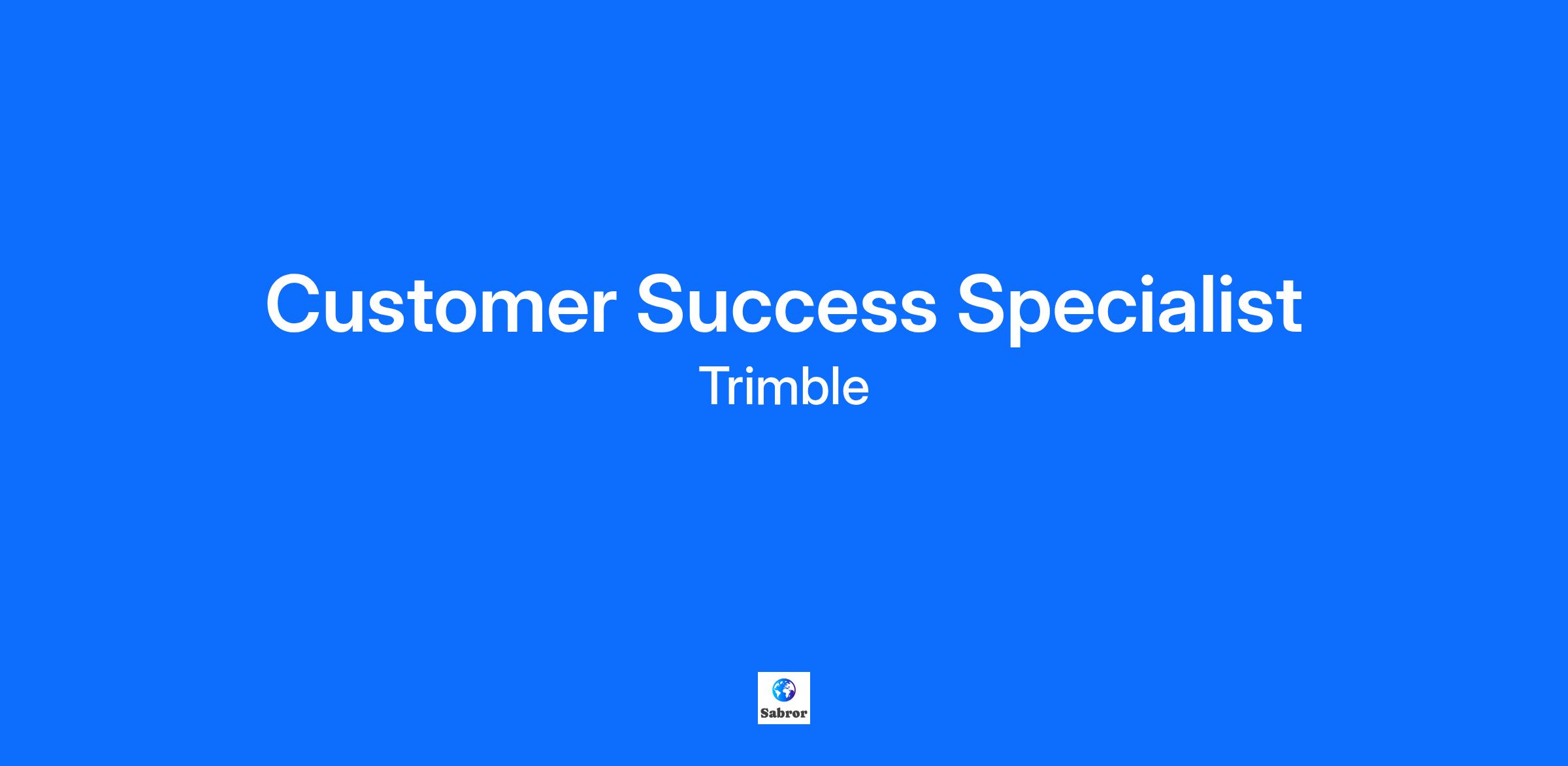 Customer Success Specialist
Trimble

Sabror